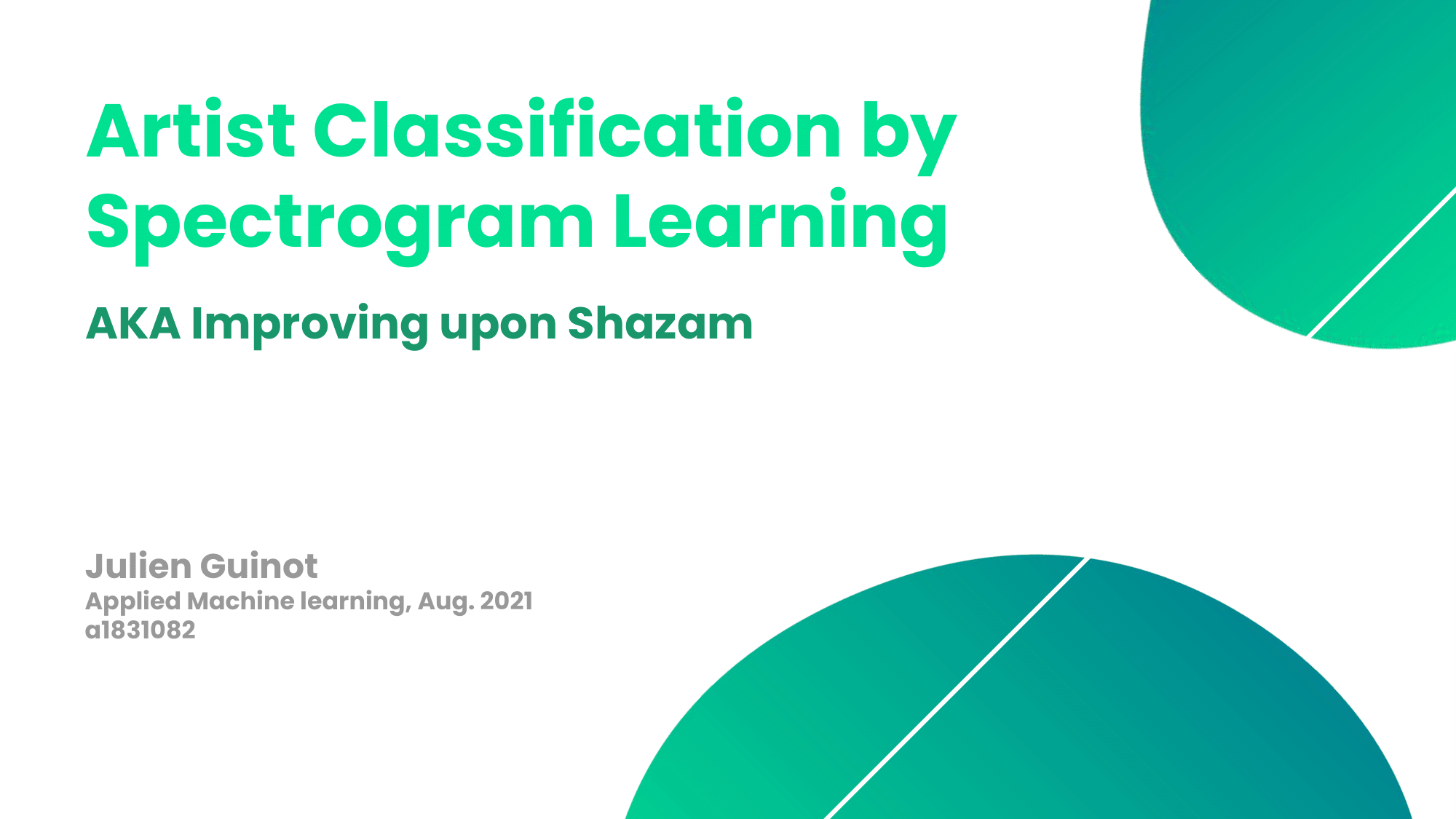 Artist Classification by Spectrogram Learning

AKA Improving upon Shazam

Julien Guinot
Applied Machine learning, Aug. 2021
a1831082